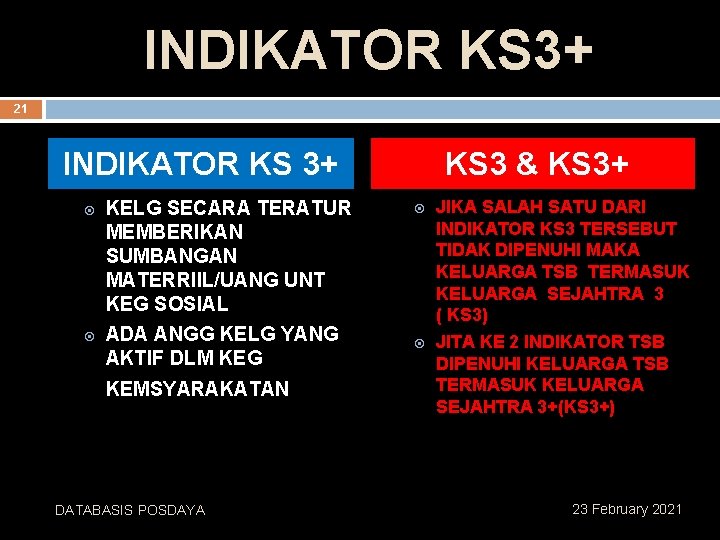 INDIKATOR KS3+

21

INDIKATOR KS 3+

KELG SECARA TERATUR MEMBERIKAN SUMBANGAN MATERRIIL/UANG UNT KEG SOSIAL

ADA ANGG KELG YANG AKTIF DLM KEG KEMSYARAKATAN

KS3 & KS3+

JIKA SALAH SATU DARI INDIKATOR KS3 TERSEBUT TIDAK DIPENUHI MAKA KELUARGA TSB TERMASUK KELUARGA SEJAHTRA 3 ( KS3)

JITA KE 2 INDIKATOR TSB DIPENUHI KELUARGA TSB TERMASUK KELUARGA SEJAHTRA 3+(KS3+)

DATABASIS POSDAYA

23 February 2021